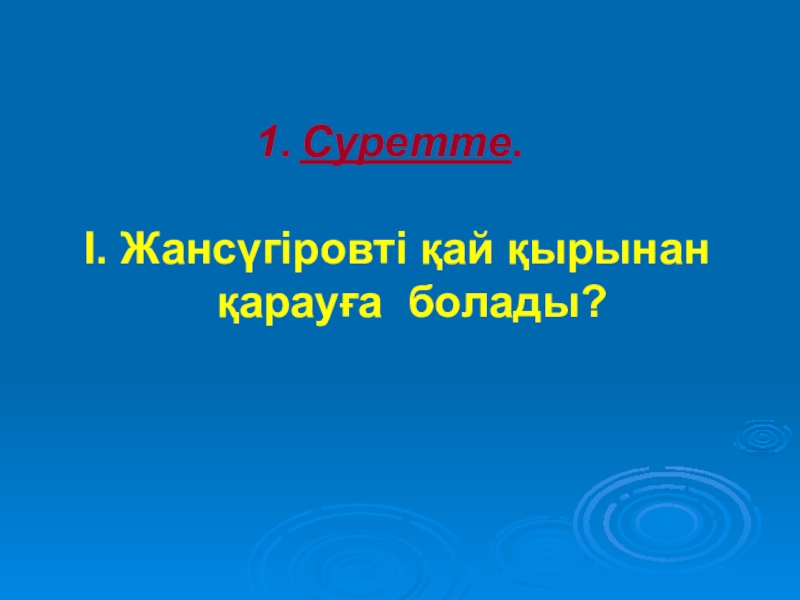 1. Суретте.

І. Жансүгіровті қай қырынан қарауға болады?